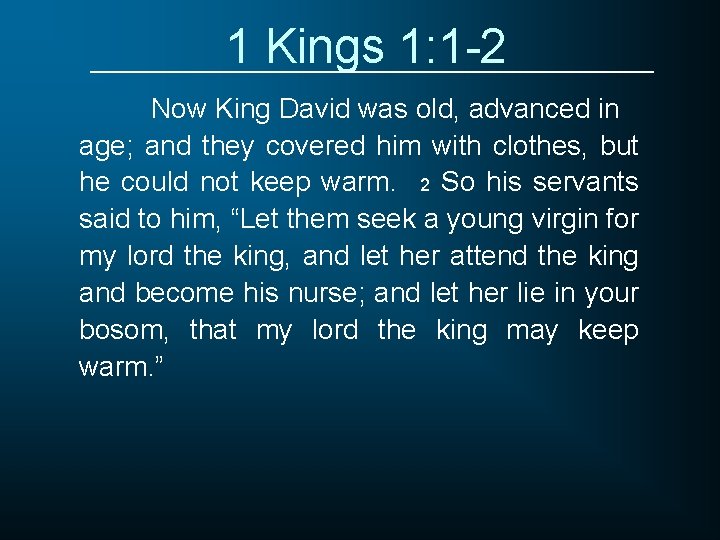 1 Kings 1:1-2

Now King David was old, advanced in age; and they covered him with clothes, but he could not keep warm. 2 So his servants said to him, “Let them seek a young virgin for my lord the king, and let her attend the king and become his nurse; and let her lie in your bosom, that my lord the king may keep warm.”